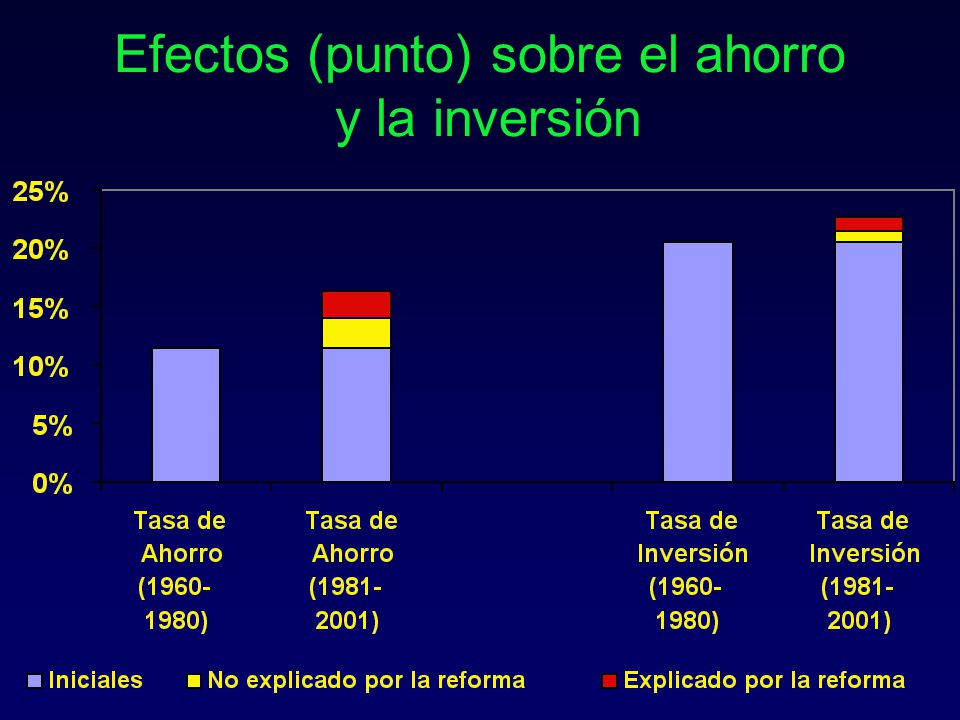 Efectos (punto) sobre el ahorro y la inversión

25%
20%
15%
10%
5%
0%

Tasa de Ahorro (1960-1980)

Tasa de Ahorro (1981-2001)

Tasa de Inversión (1960-1980)

Tasa de Inversión (1981-2001)

Iniciales
No explicado por la reforma
Explicado por la reforma